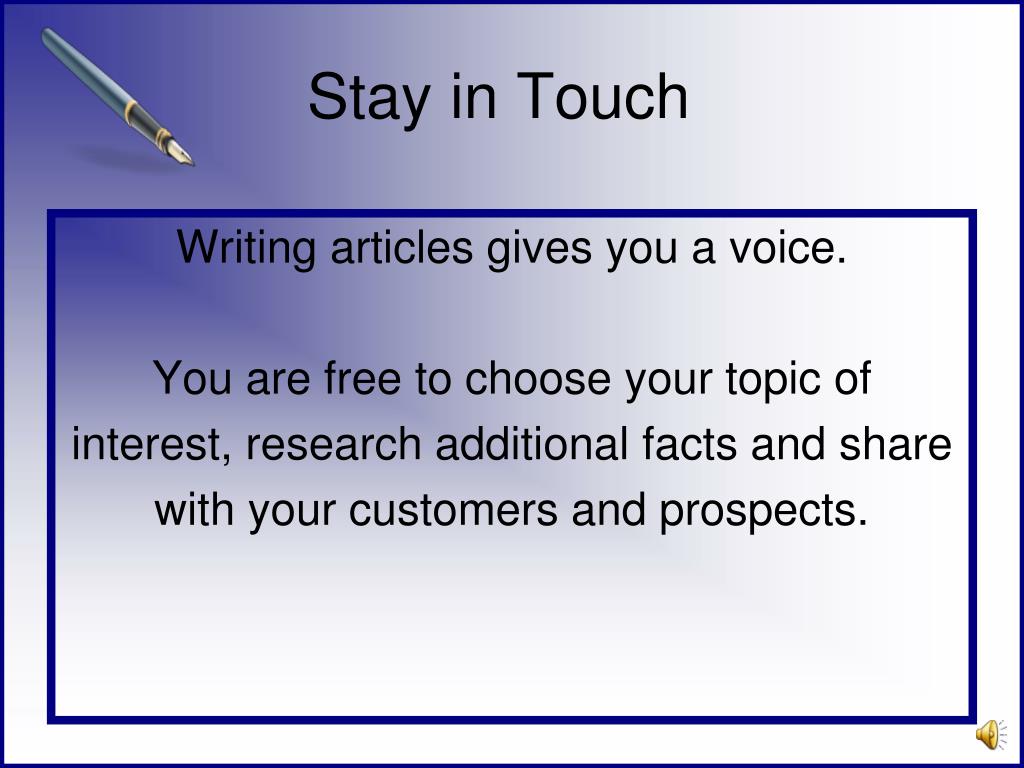 Stay in Touch

Writing articles gives you a voice.

You are free to choose your topic of interest, research additional facts and share with your customers and prospects.